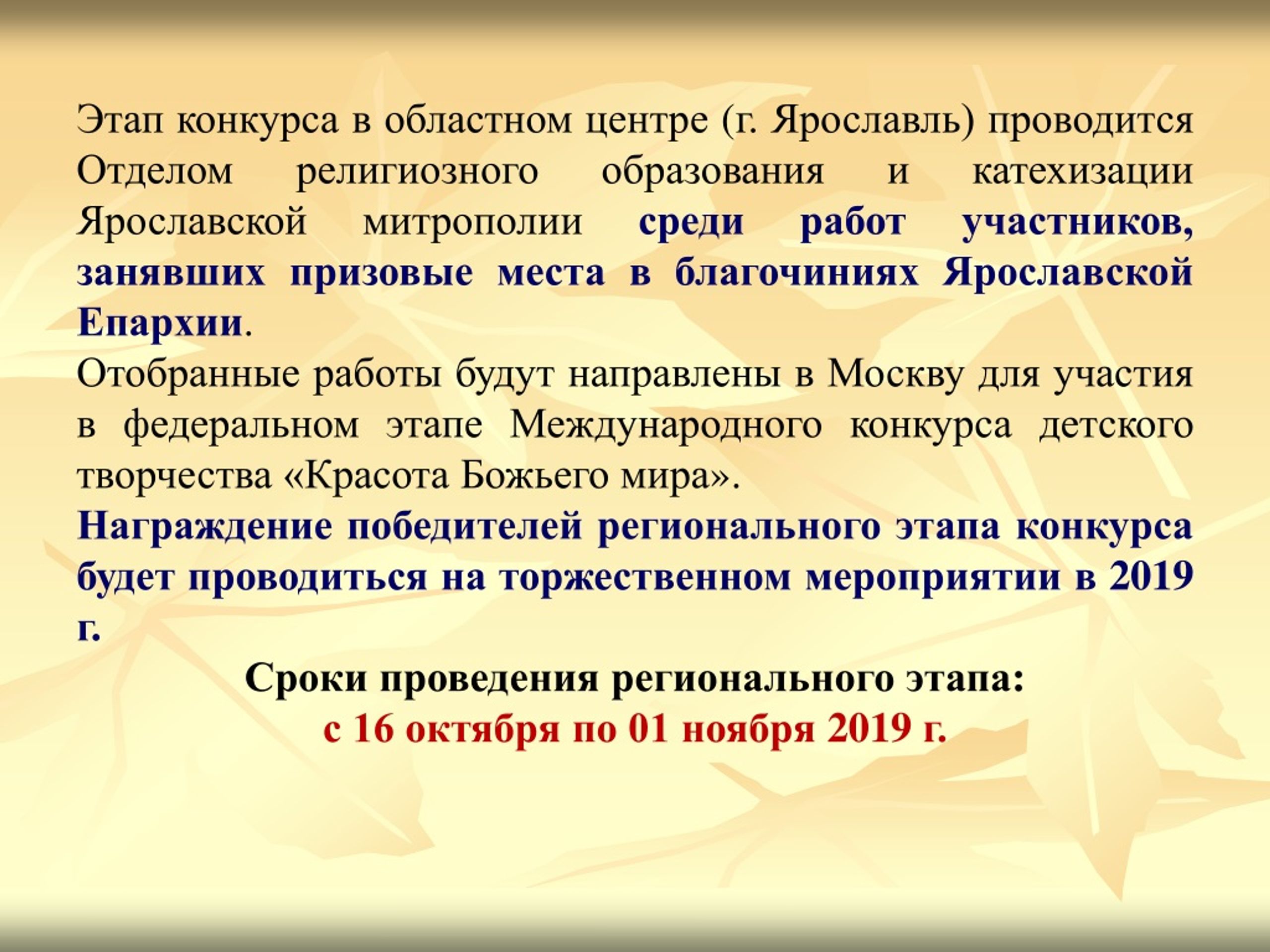 Этап конкурса в областном центре (г. Ярославль) проводится Отделом религиозного образования и катехизации Ярославской митрополии среди работ участников, занявших призовые места в благочиниях Ярославской Епархии.
Отобранные работы будут направлены в Москву для участия в федеральном этапе Международного конкурса детского творчества «Красота Божьего мира».
Награждение победителей регионального этапа конкурса будет проводиться на торжественном мероприятии в 2019 г.

Сроки проведения регионального этапа:
с 16 октября по 01 ноября 2019 г.